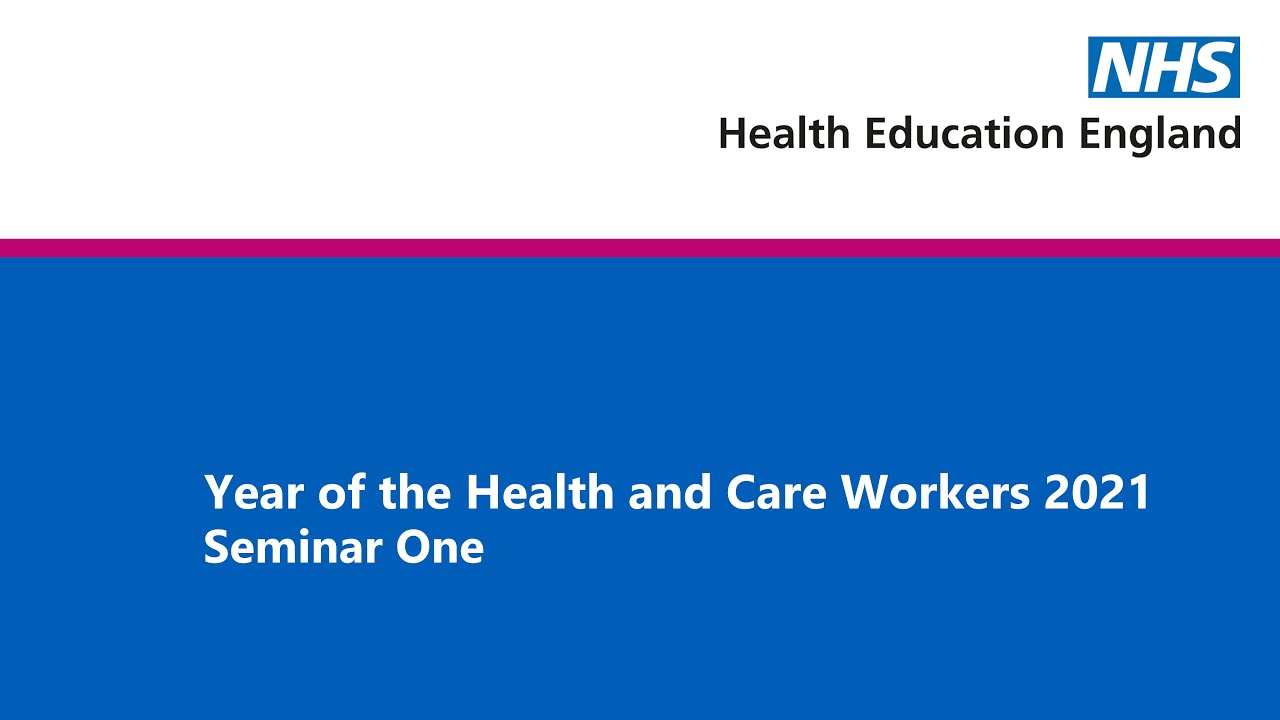 NHS
Health Education England

Year of the Health and Care Workers 2021
Seminar One